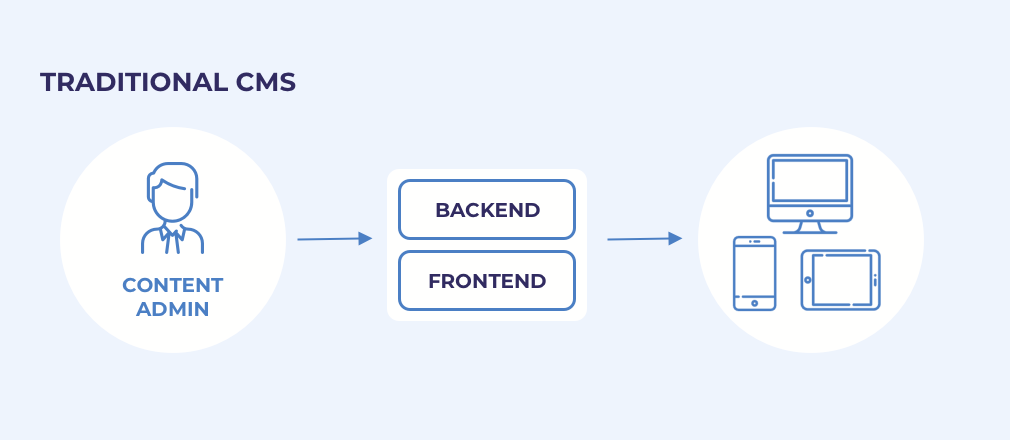 TRADITIONAL CMS

CONTENT ADMIN

BACKEND

FRONTEND